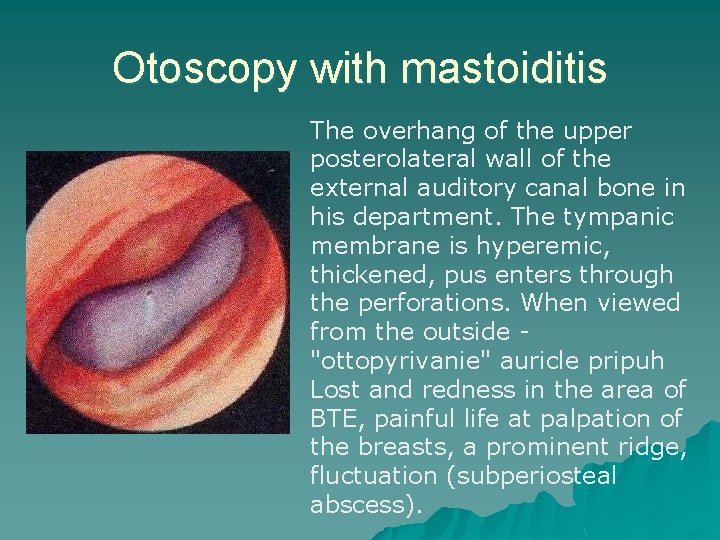 Otoscopy with mastoiditis

The overhang of the upper posterolateral wall of the external auditory canal bone in his department. The tympanic membrane is hyperemic, thickened, pus enters through the perforations. When viewed from the outside - "ottopyrivanie" auricle pripuh Lost and redness in the area of BTE, painful life at palpation of the breasts, a prominent ridge, fluctuation (subperiosteal abscess).